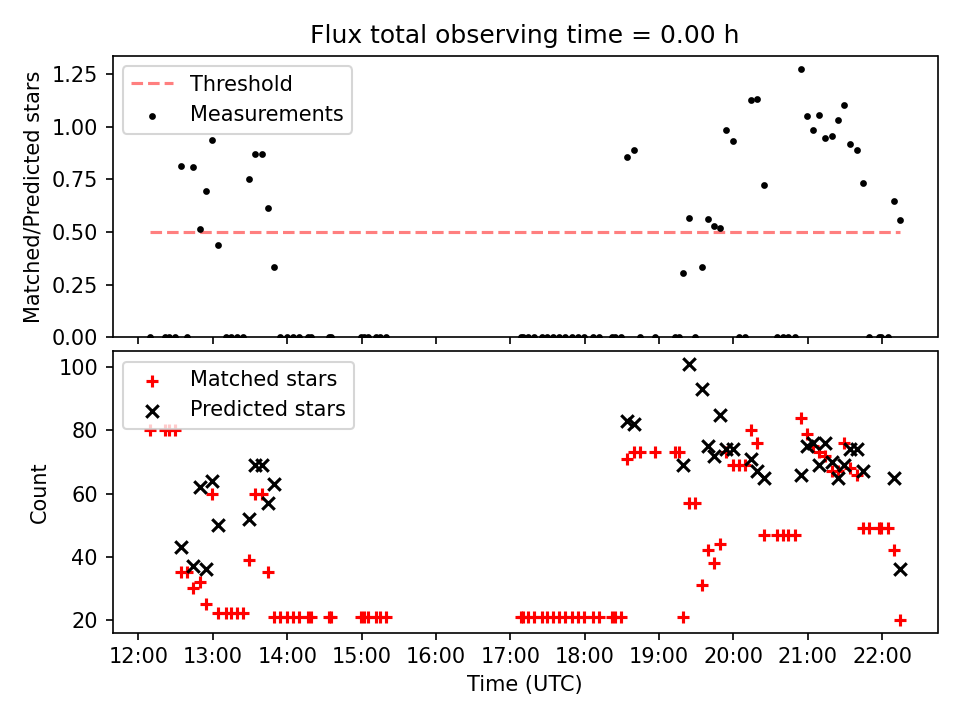 Flux total observing time = 0.00 h

Threshold
Measurements

Matched/Predicted stars

1.25
1.00
0.75
0.50
0.25
0.00

Matched stars
Predicted stars

Count

100
80
60
40
20

12:00 13:00 14:00 15:00 16:00 17:00 18:00 19:00 20:00 21:00 22:00

Time (UTC)